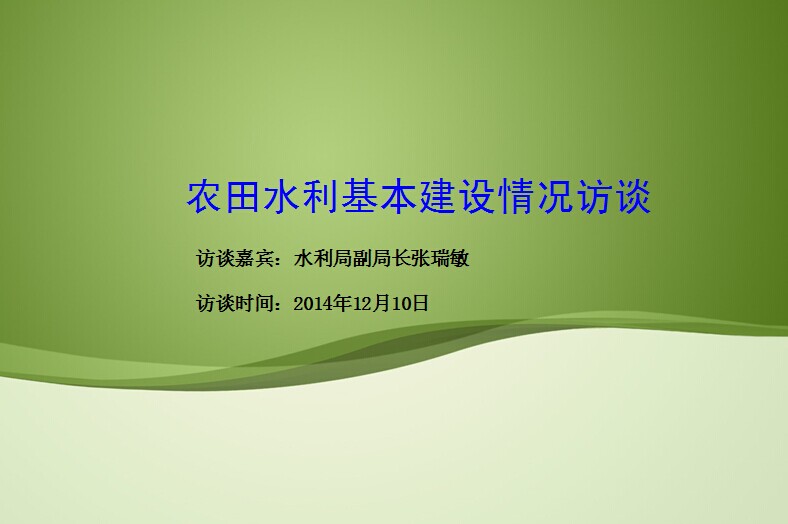 农田水利基本建设情况访谈

访谈嘉宾：水利局副局长张瑞敏

访谈时间：2014年12月10日